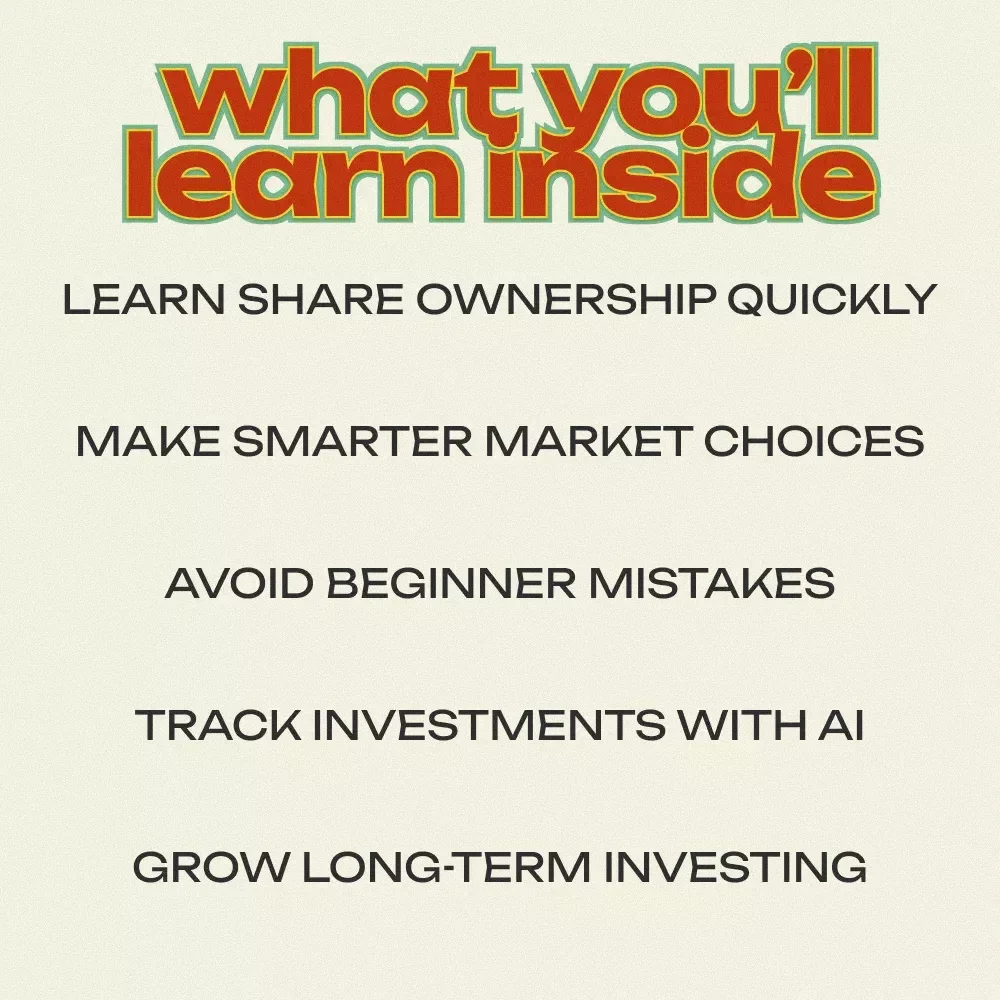 what you'll learn inside

LEARN SHARE OWNERSHIP QUICKLY

MAKE SMARTER MARKET CHOICES

AVOID BEGINNER MISTAKES

TRACK INVESTMENTS WITH AI

GROW LONG-TERM INVESTING